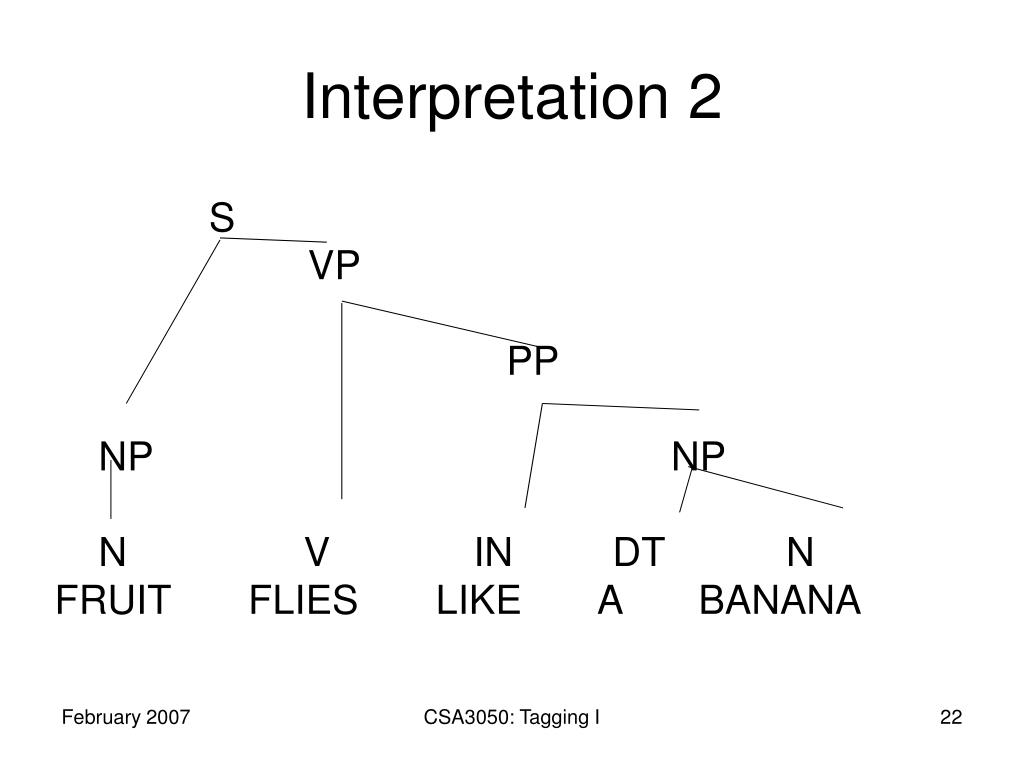 Interpretation 2

S

VP

PP

NP

NP

N V IN DT N
FRUIT FLIES LIKE A BANANA

February 2007

CSA3050: Tagging I

22